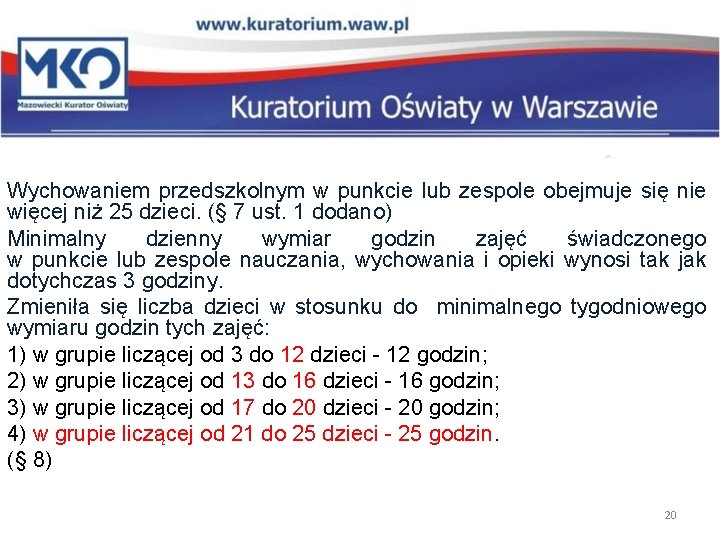 www.kuratorium.waw.pl

MKO
Mazowiecki Kurator Oświaty

Kuratorium Oświaty w Warszawie

Wychowaniem przedszkolnym w punkcie lub zespole obejmuje się nie więcej niż 25 dzieci. (§ 7 ust. 1 dodano)

Minimalny dzienny wymiar godzin zajęć świadczonego w punkcie lub zespole nauczania, wychowania i opieki wynosi tak jak dotychczas 3 godziny.

Zmieniła się liczba dzieci w stosunku do minimalnego tygodniowego wymiaru godzin tych zajęć:

1) w grupie liczącej od 3 do 12 dzieci - 12 godzin;

2) w grupie liczącej od 13 do 16 dzieci - 16 godzin;

3) w grupie liczącej od 17 do 20 dzieci - 20 godzin;

4) w grupie liczącej od 21 do 25 dzieci - 25 godzin.

(§ 8)

20